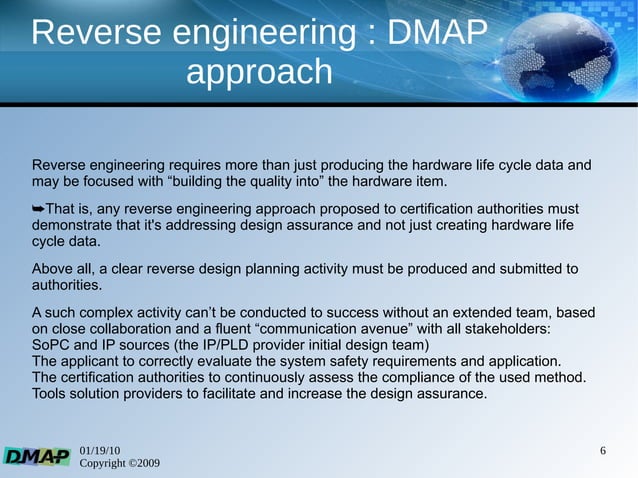 Reverse engineering : DMAP approach

Reverse engineering requires more than just producing the hardware life cycle data and may be focused with “building the quality into” the hardware item.

➥That is, any reverse engineering approach proposed to certification authorities must demonstrate that it's addressing design assurance and not just creating hardware life cycle data.

Above all, a clear reverse design planning activity must be produced and submitted to authorities.

A such complex activity can’t be conducted to success without an extended team, based on close collaboration and a fluent “communication avenue” with all stakeholders:
SoPC and IP sources (the IP/PLD provider initial design team)
The applicant to correctly evaluate the system safety requirements and application.
The certification authorities to continuously assess the compliance of the used method.
Tools solution providers to facilitate and increase the design assurance.

DMAP
01/19/10
Copyright ©2009
6